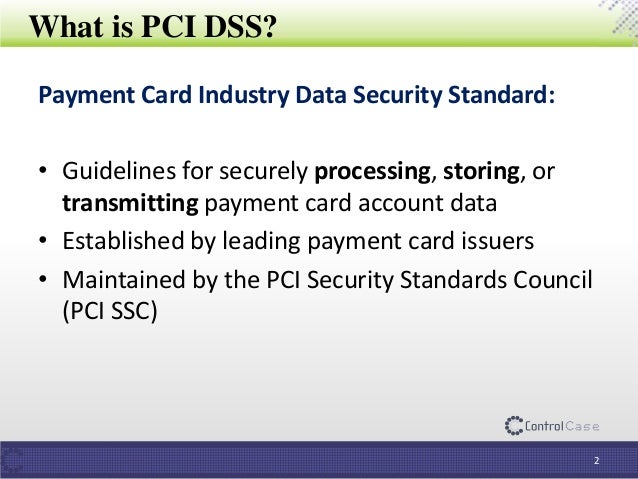 What is PCI DSS?

Payment Card Industry Data Security Standard:

• Guidelines for securely processing, storing, or transmitting payment card account data
• Established by leading payment card issuers
• Maintained by the PCI Security Standards Council (PCI SSC)

ControlCase

2